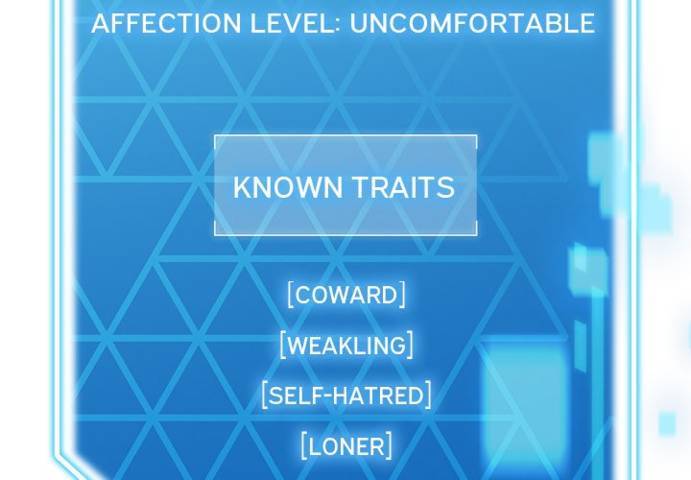 AFFECTION LEVEL: UNCOMFORTABLE

KNOWN TRAITS

[COWARD]

[WEAKLING]

[SELF-HATRED]

[LONER]